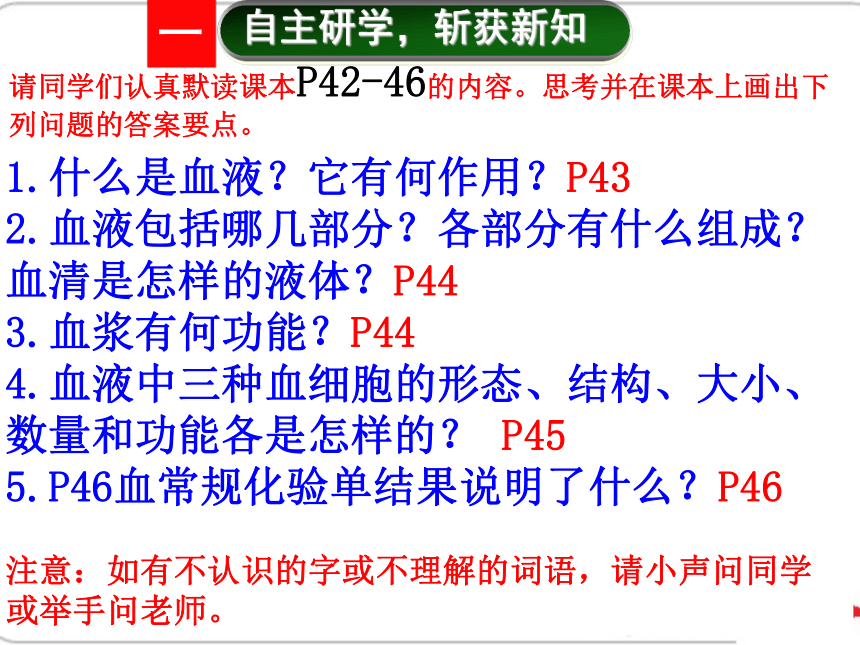 一 自主研学，斩获新知

请同学们认真默读课本P42-46的内容。思考并在课本上画出下列问题的答案要点。

1.什么是血液？它有何作用？P43
2.血液包括哪几部分？各部分有什么组成？血清是怎样的液体？P44
3.血浆有何功能？P44
4.血液中三种血细胞的形态、结构、大小、数量和功能各是怎样的？ P45
5.P46血常规化验单结果说明了什么？P46

注意：如有不认识的字或不理解的词语，请小声问同学或举手问老师。